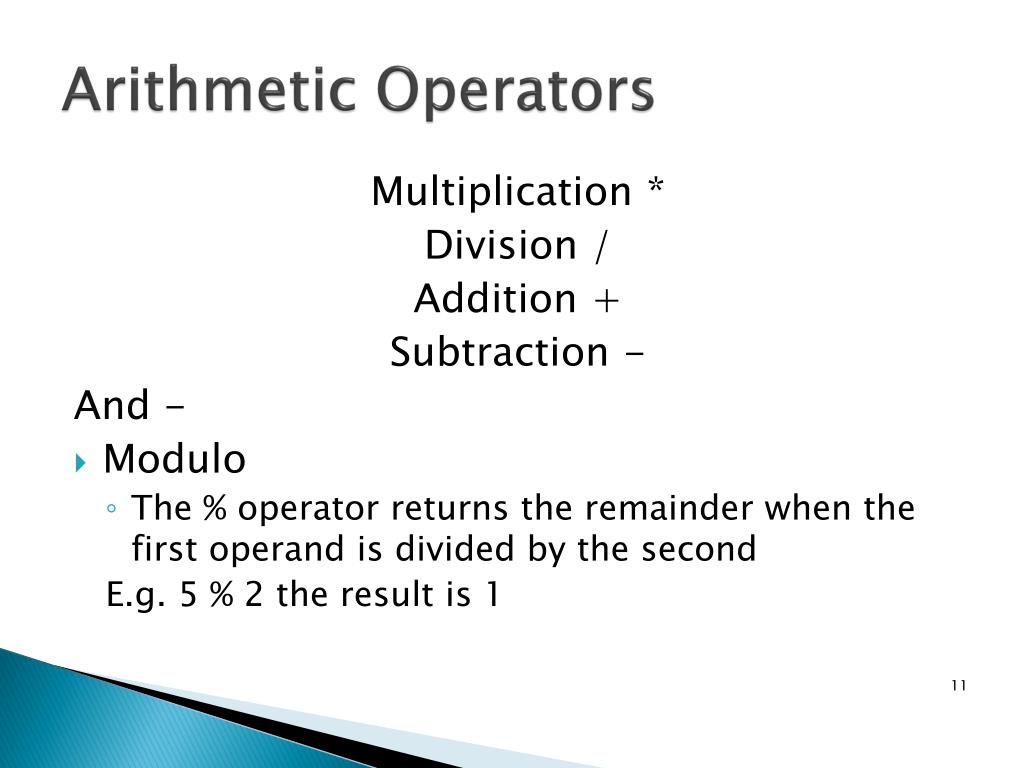 Arithmetic Operators

Multiplication *
Division /
Addition +
Subtraction -

And -

Modulo

The % operator returns the remainder when the first operand is divided by the second

E.g. 5 % 2 the result is 1

11